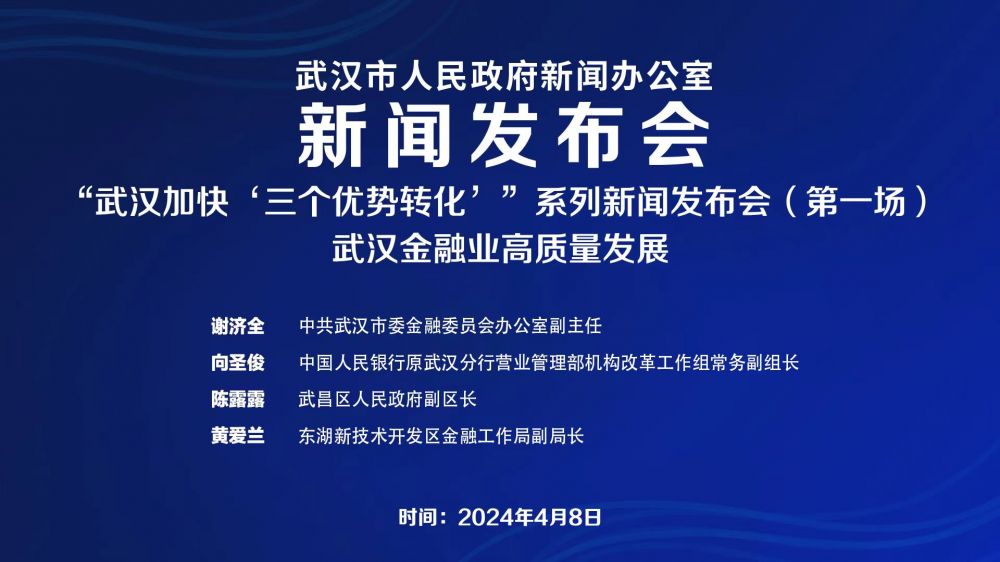 武汉市人民政府新闻办公室
新闻发布会
“武汉加快‘三个优势转化’”系列新闻发布会（第一场）
武汉金融业高质量发展

谢济全　中共武汉市委金融委员会办公室副主任
向圣俊　中国人民银行原武汉分行营业管理部机构改革工作组常务副组长
陈露露　武昌区人民政府副区长
黄爱兰　东湖新技术开发区金融工作局副局长

时间：2024年4月8日